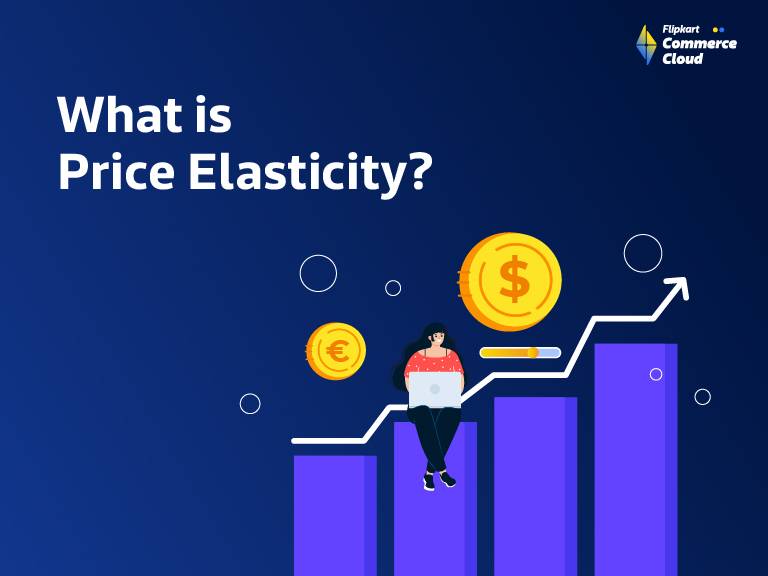 Flipkart
Commerce
Cloud

What is
Price Elasticity?

$

€